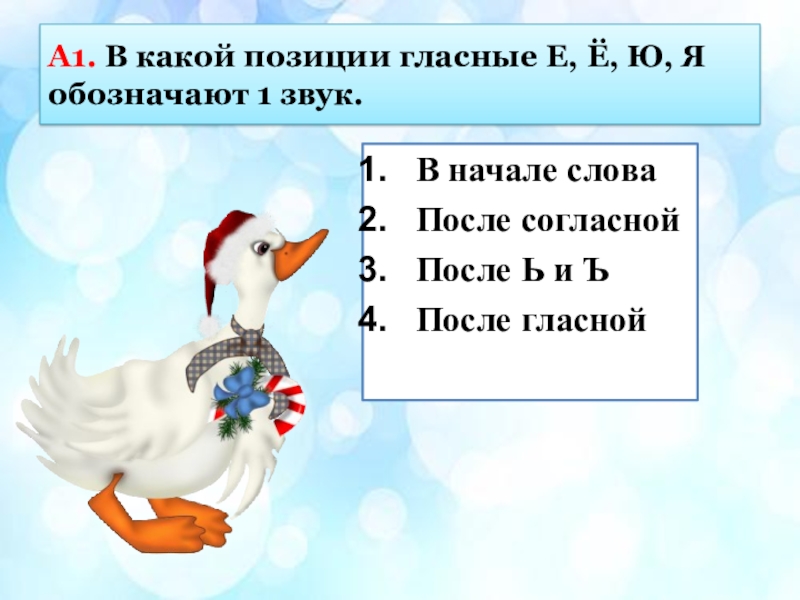 А1. В какой позиции гласные Е, Ё, Ю, Я обозначают 1 звук.

1. В начале слова
2. После согласной
3. После Ь и Ъ
4. После гласной